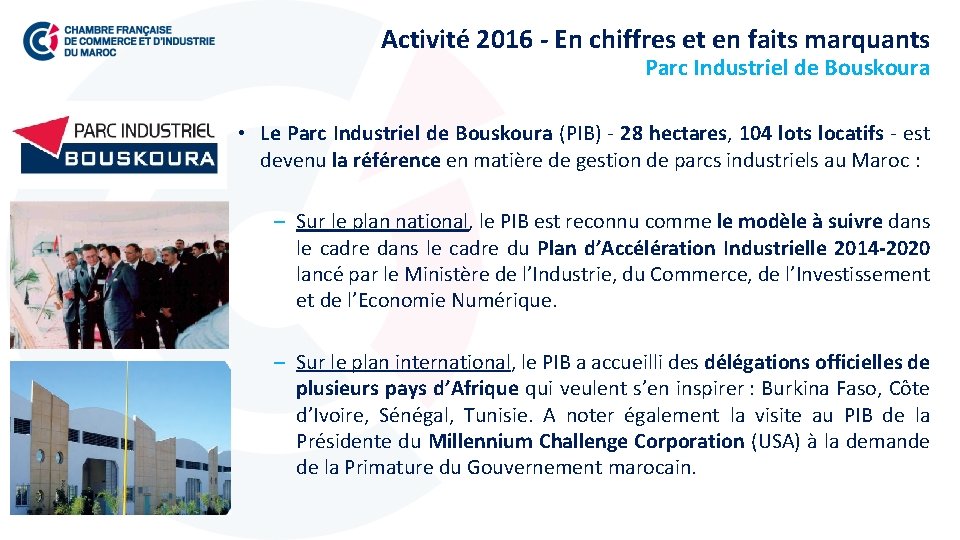 CHAMBRE FRANÇAISE DE COMMERCE ET D'INDUSTRIE DU MAROC

Activité 2016 - En chiffres et en faits marquants
Parc Industriel de Bouskoura

PARC INDUSTRIEL
BOUSKOURA

• Le Parc Industriel de Bouskoura (PIB) - 28 hectares, 104 lots locatifs - est devenu la référence en matière de gestion de parcs industriels au Maroc :

– Sur le plan national, le PIB est reconnu comme le modèle à suivre dans le cadre dans le cadre du Plan d'Accélération Industrielle 2014-2020 lancé par le Ministère de l'Industrie, du Commerce, de l'Investissement et de l'Economie Numérique.

– Sur le plan international, le PIB a accueilli des délégations officielles de plusieurs pays d'Afrique qui veulent s'en inspirer : Burkina Faso, Côte d'Ivoire, Sénégal, Tunisie. A noter également la visite au PIB de la Présidente du Millennium Challenge Corporation (USA) à la demande de la Primature du Gouvernement marocain.